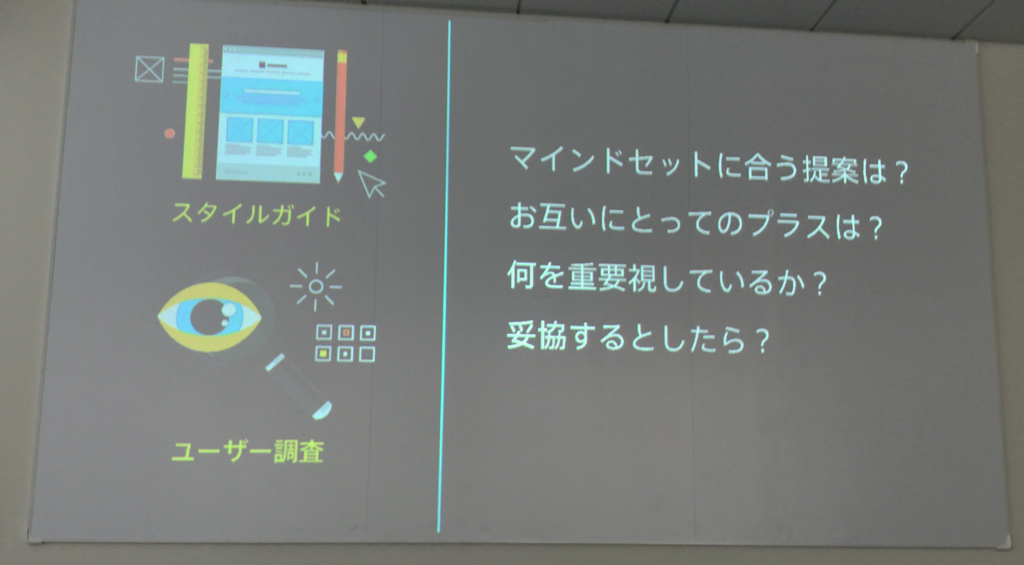 スタイルガイド

ユーザー調査

マインドセットに合う提案は？
お互いにとってのプラスは？
何を重要視しているか？
妥協するとしたら？